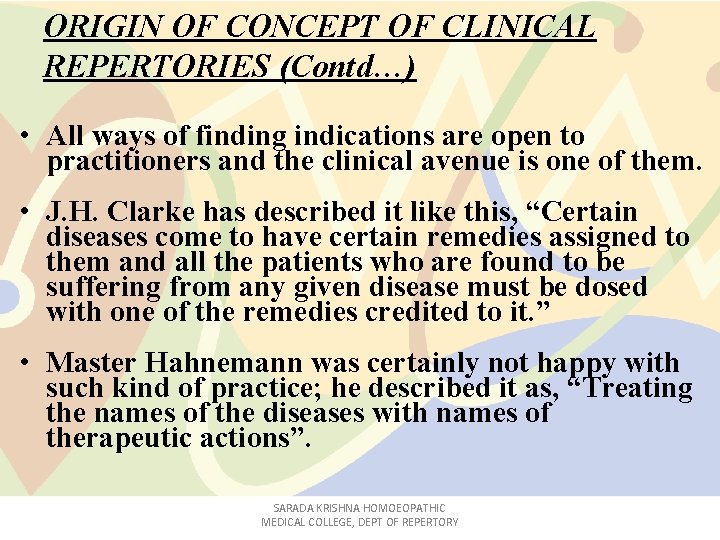 ORIGIN OF CONCEPT OF CLINICAL REPERTORIES (Contd…)

• All ways of finding indications are open to practitioners and the clinical avenue is one of them.

• J.H. Clarke has described it like this, “Certain diseases come to have certain remedies assigned to them and all the patients who are found to be suffering from any given disease must be dosed with one of the remedies credited to it.”

• Master Hahnemann was certainly not happy with such kind of practice; he described it as, “Treating the names of the diseases with names of therapeutic actions”.

SARADA KRISHNA HOMOEOPATHIC MEDICAL COLLEGE, DEPT OF REPERTORY